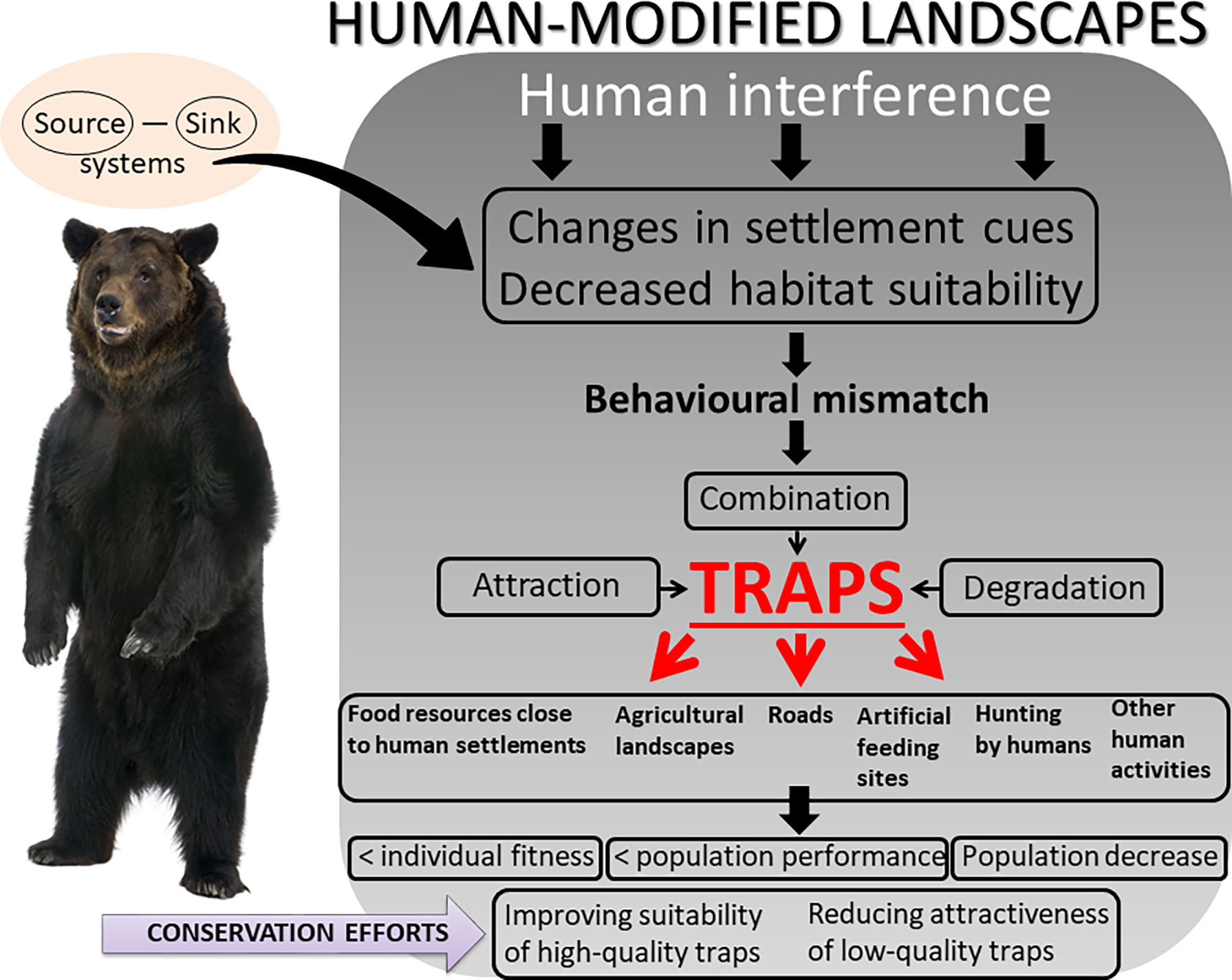 HUMAN-MODIFIED LANDSCAPES

Source — Sink systems

Human interference

Changes in settlement cues
Decreased habitat suitability

Behavioural mismatch

Combination

Attraction

TRAPS

Degradation

Food resources close to human settlements

Agricultural landscapes

Roads

Artificial feeding sites

Hunting by humans

Other human activities

< individual fitness

< population performance

Population decrease

CONSERVATION EFFORTS

Improving suitability of high-quality traps

Reducing attractiveness of low-quality traps